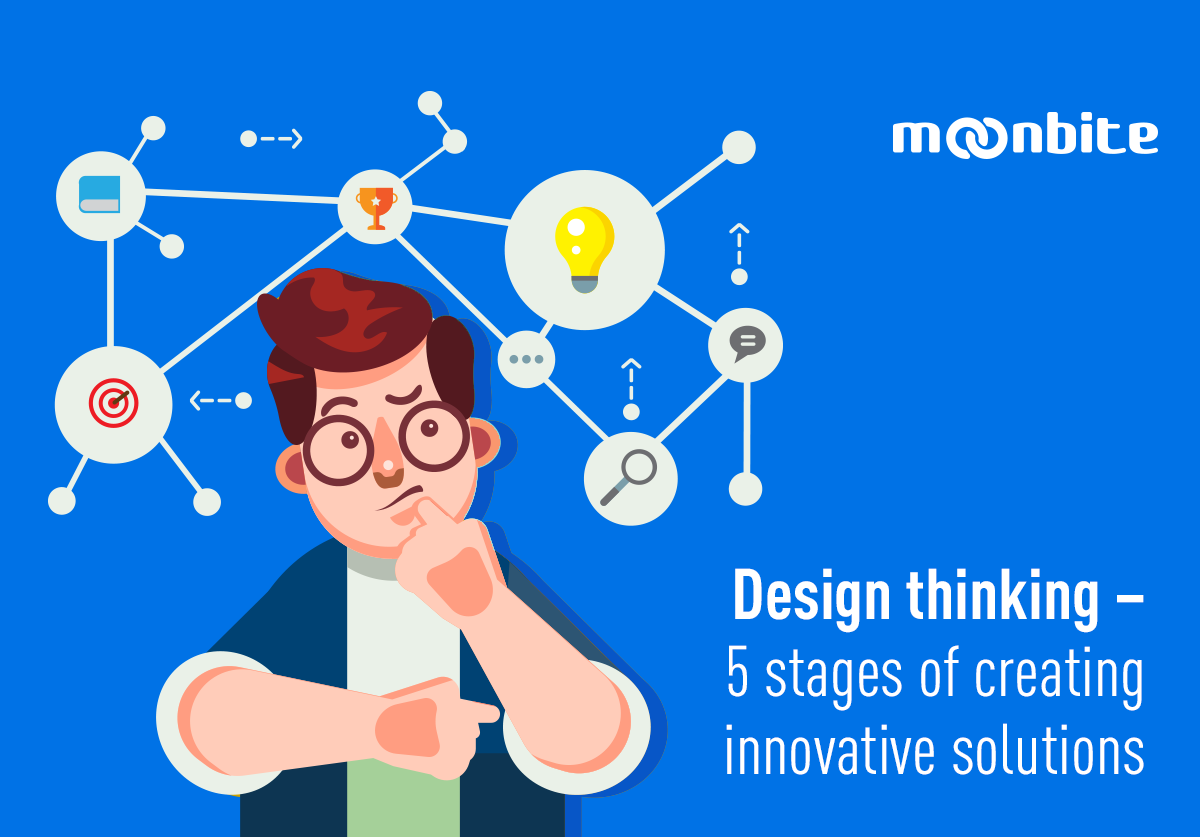 moonbite

Design thinking –
5 stages of creating innovative solutions